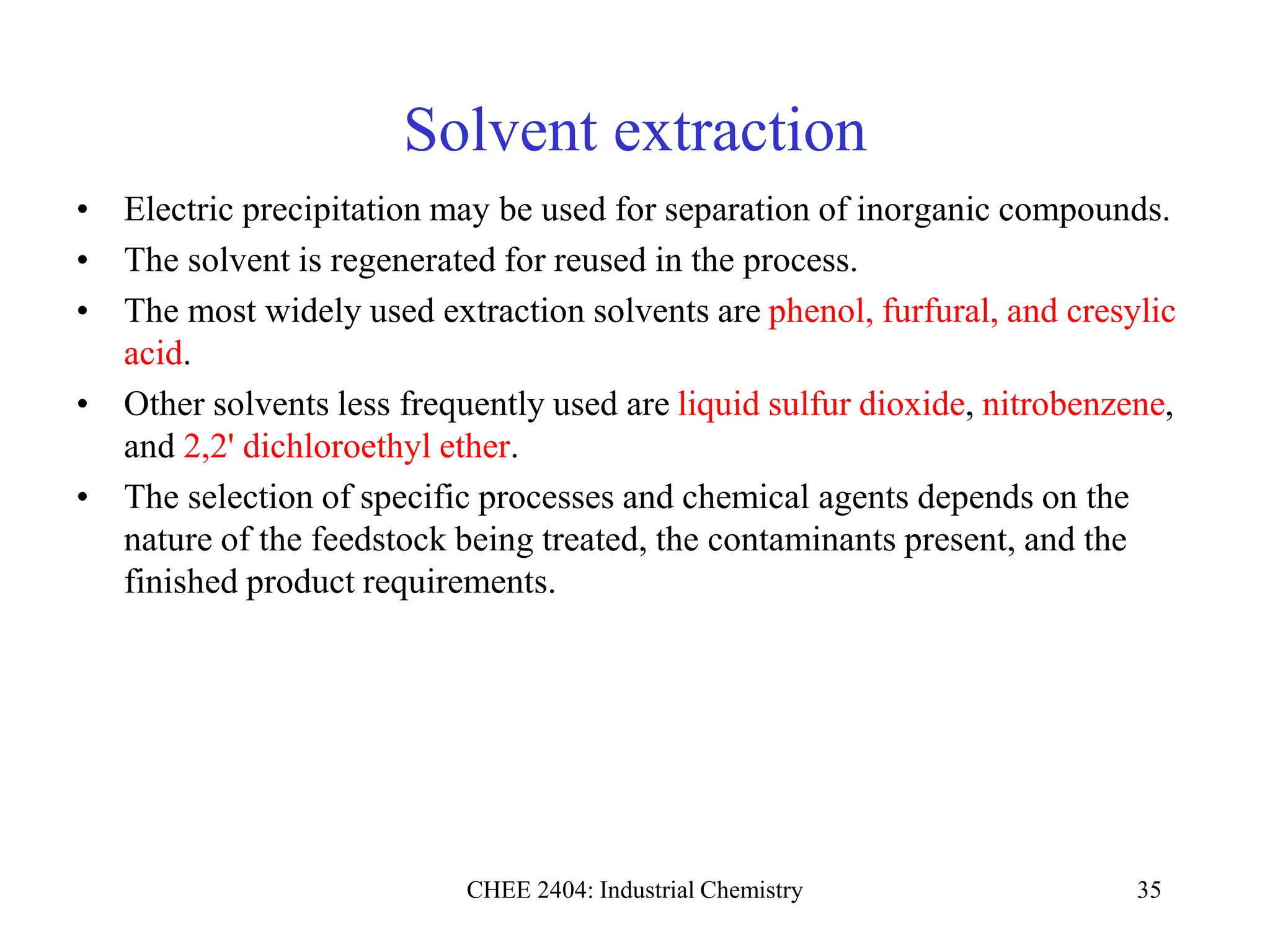 Solvent extraction

• Electric precipitation may be used for separation of inorganic compounds.
• The solvent is regenerated for reused in the process.
• The most widely used extraction solvents are phenol, furfural, and cresylic acid.
• Other solvents less frequently used are liquid sulfur dioxide, nitrobenzene, and 2,2' dichloroethyl ether.
• The selection of specific processes and chemical agents depends on the nature of the feedstock being treated, the contaminants present, and the finished product requirements.

CHEE 2404: Industrial Chemistry

35